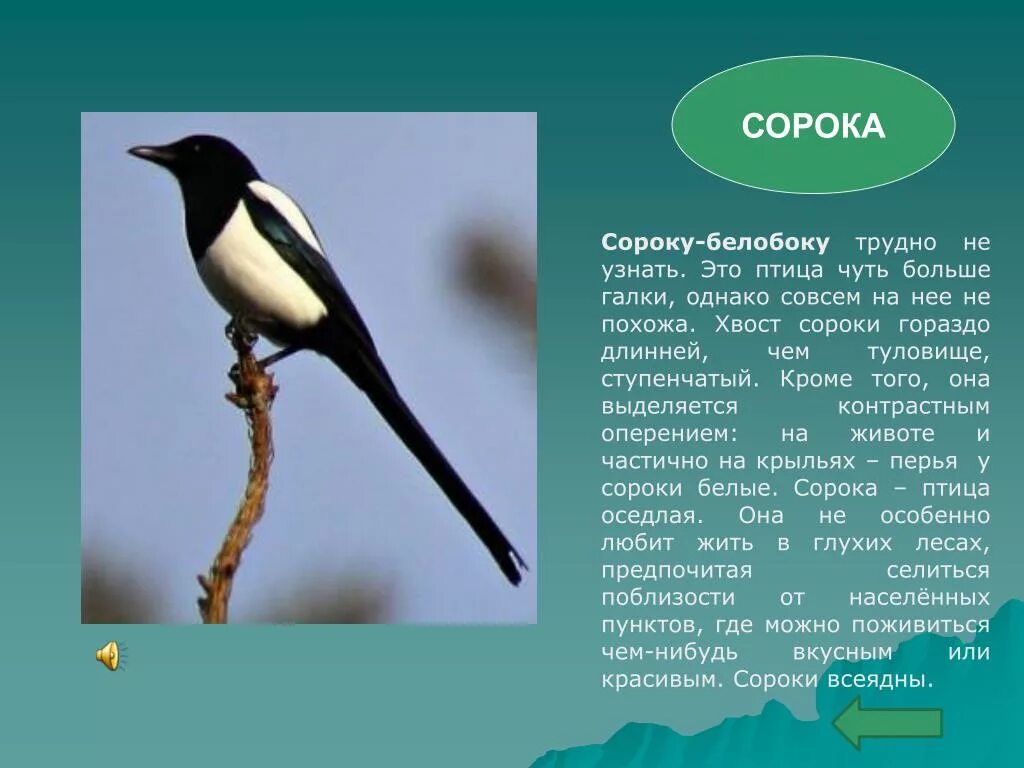 СОРОКА

Сороку-белобоку трудно не узнать. Это птица чуть больше галки, однако совсем на нее не похожа. Хвост сороки гораздо длинней, чем туловище, ступенчатый. Кроме того, она выделяется контрастным оперением: на животе и частично на крыльях – перья у сороки белые. Сорока – птица оседлая. Она не особенно любит жить в глухих лесах, предпочитая селиться поблизости от населённых пунктов, где можно поживиться чем-нибудь вкусным или красивым. Сороки всеядны.